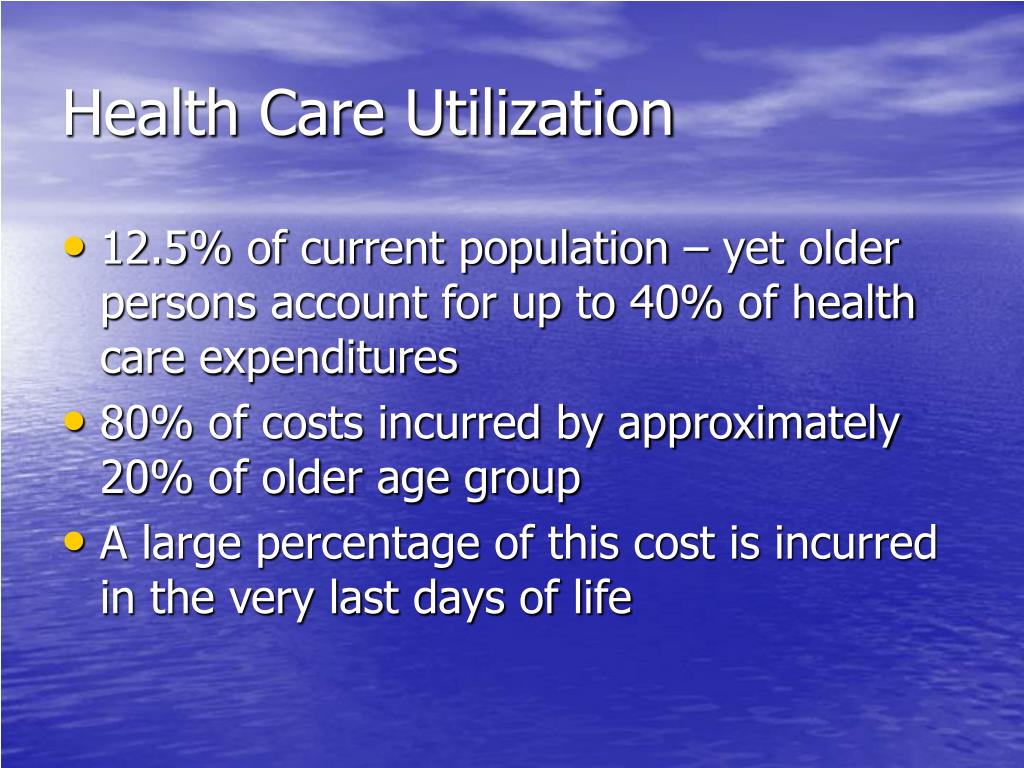 Health Care Utilization

• 12.5% of current population – yet older persons account for up to 40% of health care expenditures
• 80% of costs incurred by approximately 20% of older age group
• A large percentage of this cost is incurred in the very last days of life